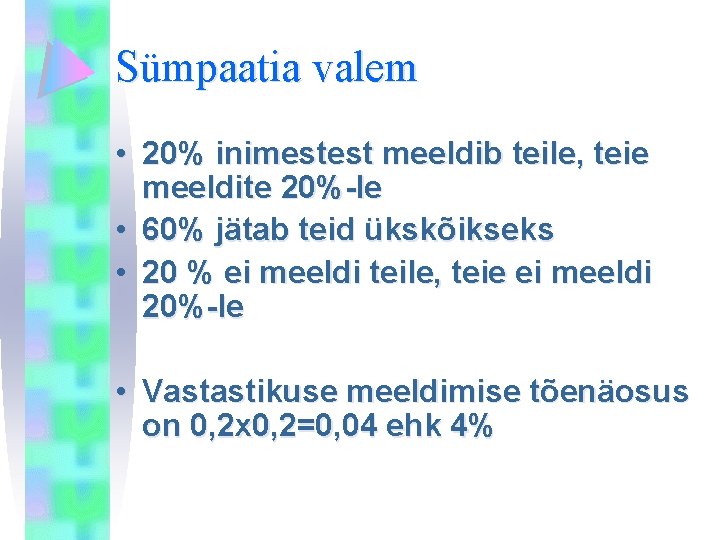 Sümpaatia valem

• 20% inimestest meeldib teile, teie meeldite 20%-le
• 60% jätab teid ükskõikseks
• 20 % ei meeldi teile, teie ei meeldi 20%-le

• Vastastikuse meeldimise tõenäosus on 0,2x0,2=0,04 ehk 4%